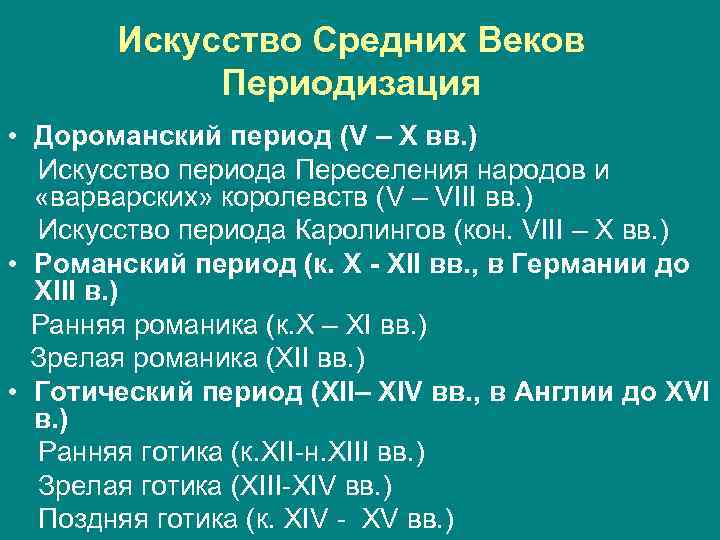 Искусство Средних Веков
Периодизация

• Дороманский период (V – X вв.)
Искусство периода Переселения народов и «варварских» королевств (V – VIII вв.)
Искусство периода Каролингов (кон. VIII – X вв.)
• Романский период (к. X - XII вв., в Германии до XIII в.)
Ранняя романика (к.X – XI вв.)
Зрелая романика (XII вв.)
• Готический период (XII– XIV вв., в Англии до XVI в.)
Ранняя готика (к.XII-н.XIII вв.)
Зрелая готика (XIII-XIV вв.)
Поздняя готика (к. XIV - XV вв.)